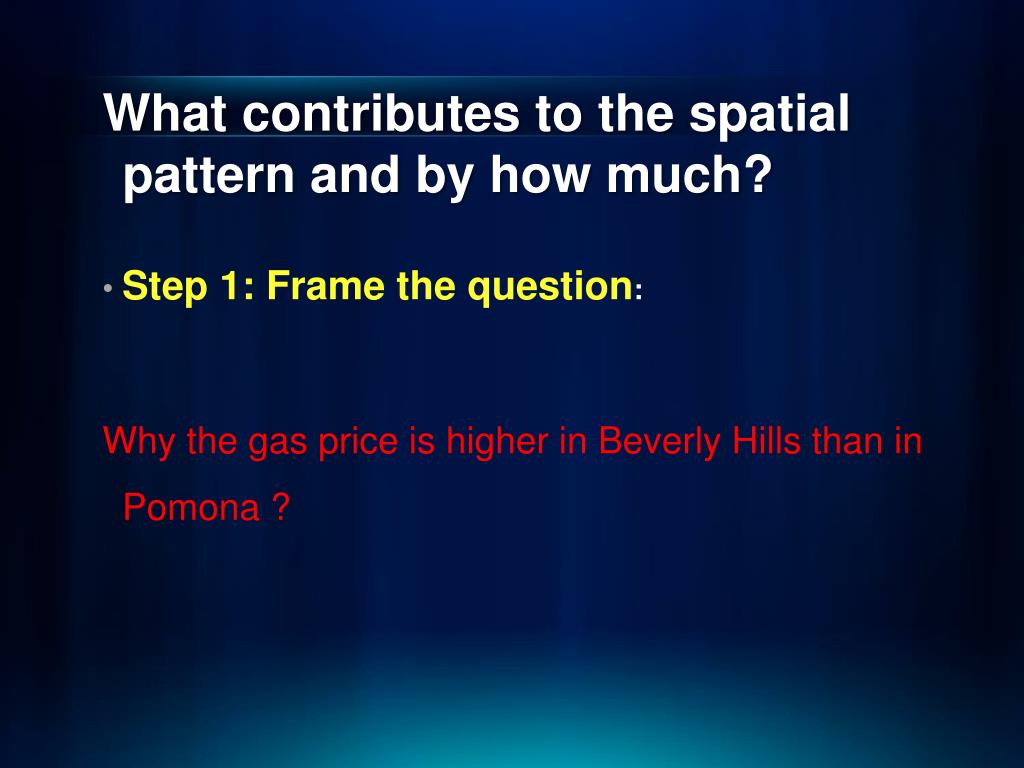 What contributes to the spatial pattern and by how much?

• Step 1: Frame the question:

Why the gas price is higher in Beverly Hills than in Pomona ?